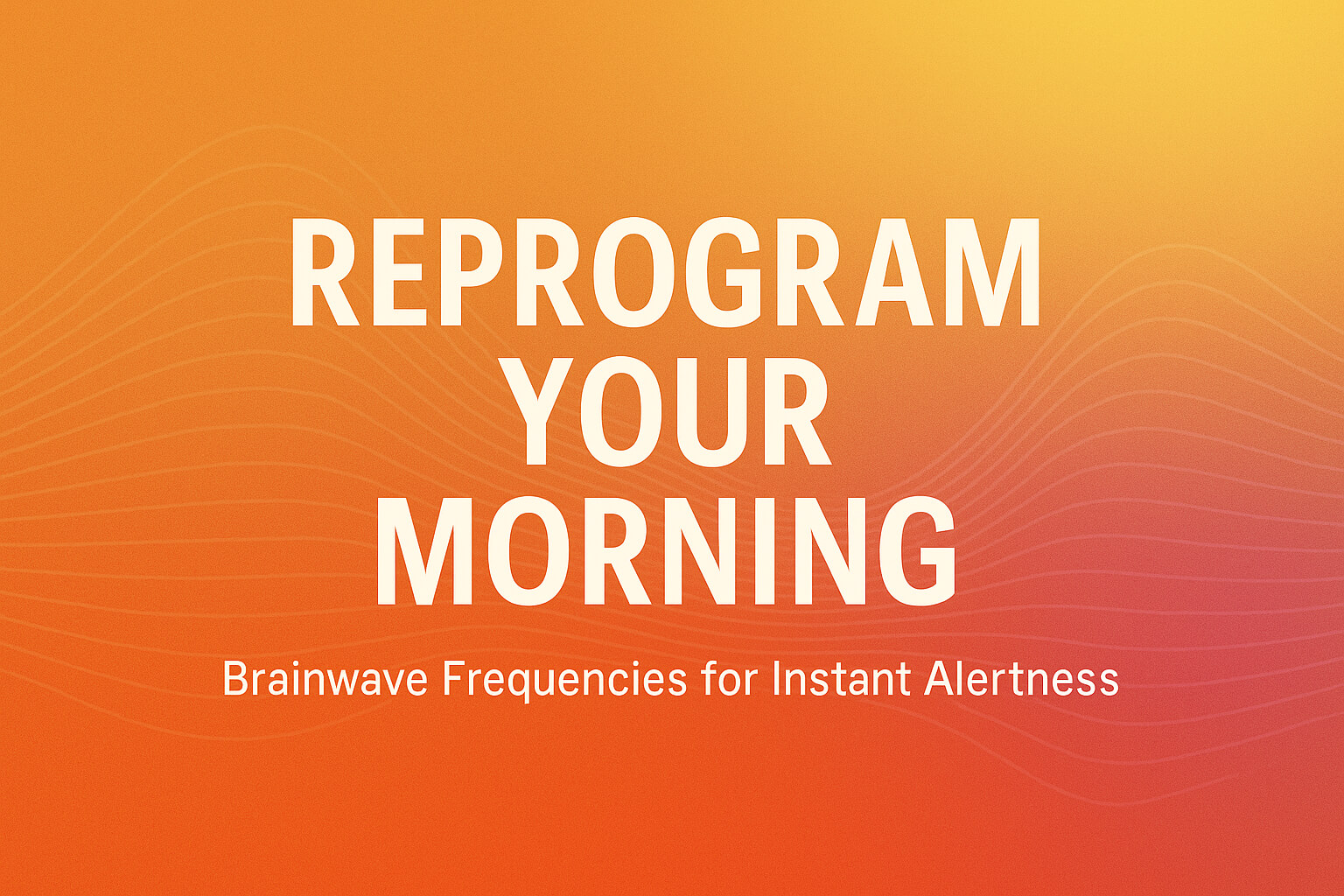 REPROGRAM YOUR MORNING

Brainwave Frequencies for Instant Alertness